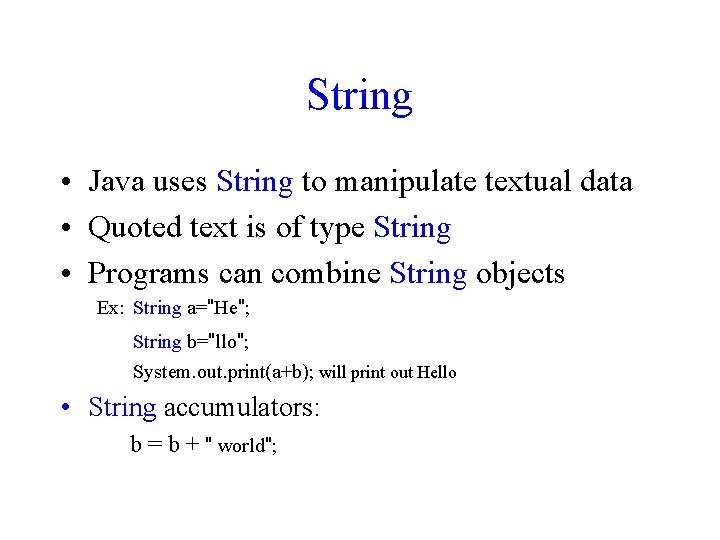 String

• Java uses String to manipulate textual data
• Quoted text is of type String
• Programs can combine String objects

Ex: String a="He";
String b="llo";
System.out.print(a+b); will print out Hello

• String accumulators:
b = b + " world";